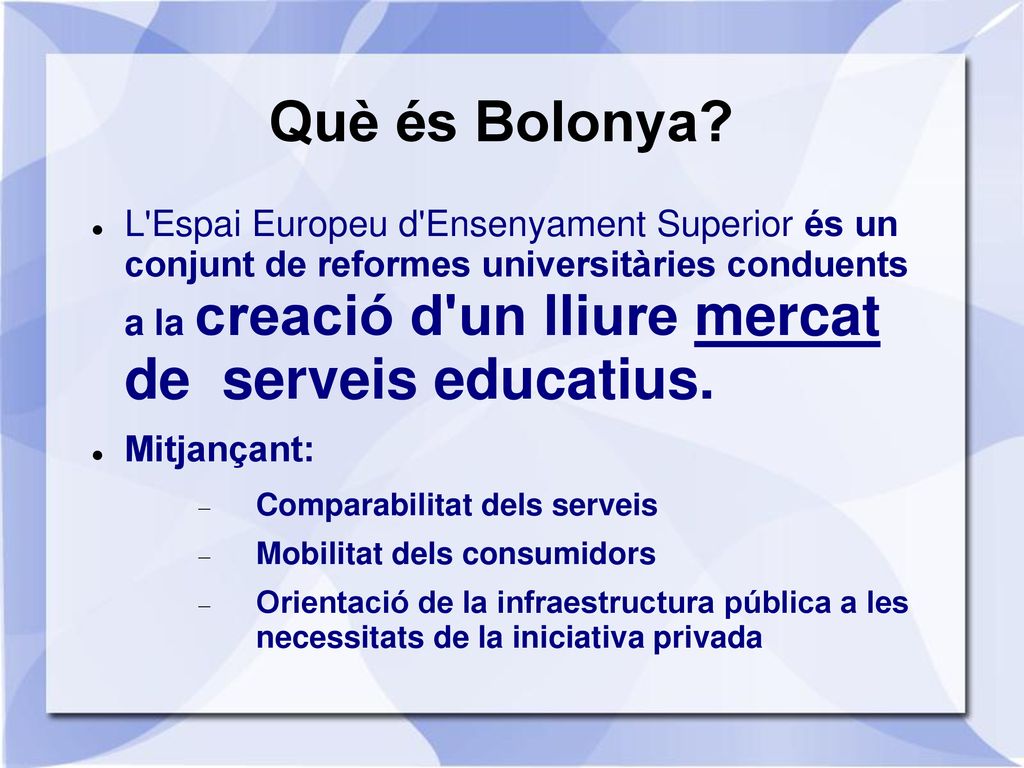 Què és Bolonya?

- L'Espai Europeu d'Ensenyament Superior és un conjunt de reformes universitàries conduents a la creació d'un lliure mercat de serveis educatius.
- Mitjançant:
  - Comparabilitat dels serveis
  - Mobilitat dels consumidors
  - Orientació de la infraestructura pública a les necessitats de la iniciativa privada